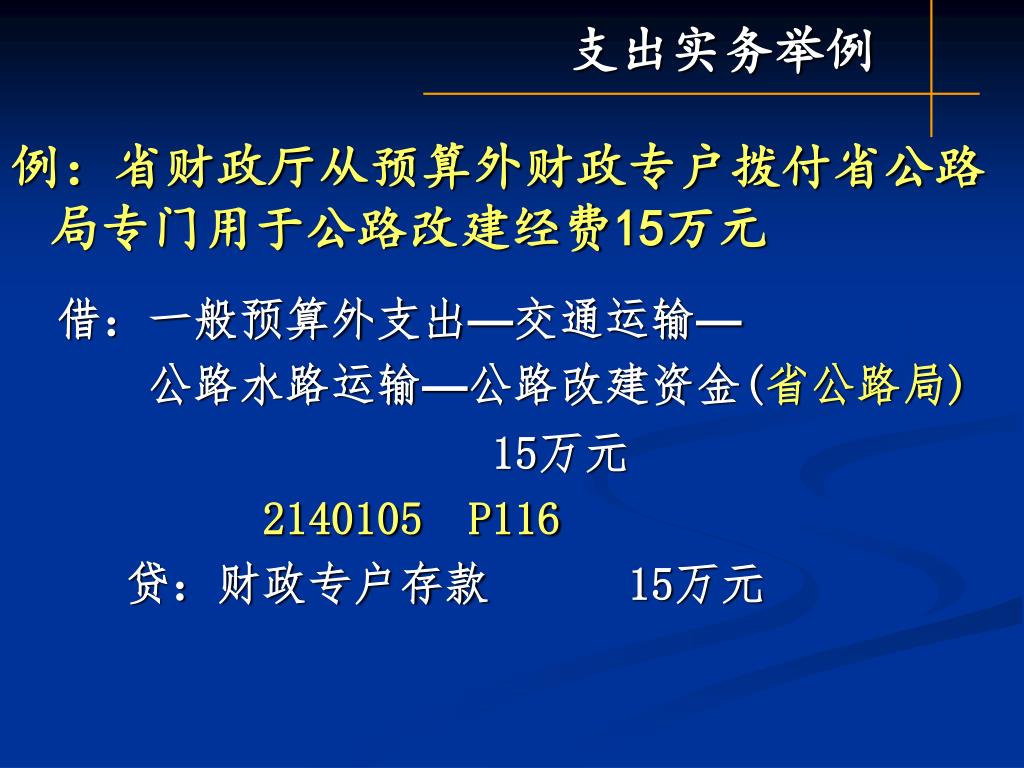 支出实务举例

例：省财政厅从预算外财政专户拨付省公路局专门用于公路改建经费15万元

借：一般预算外支出—交通运输—
公路水路运输—公路改建资金(省公路局)
15万元
2140105 P116
贷：财政专户存款 15万元